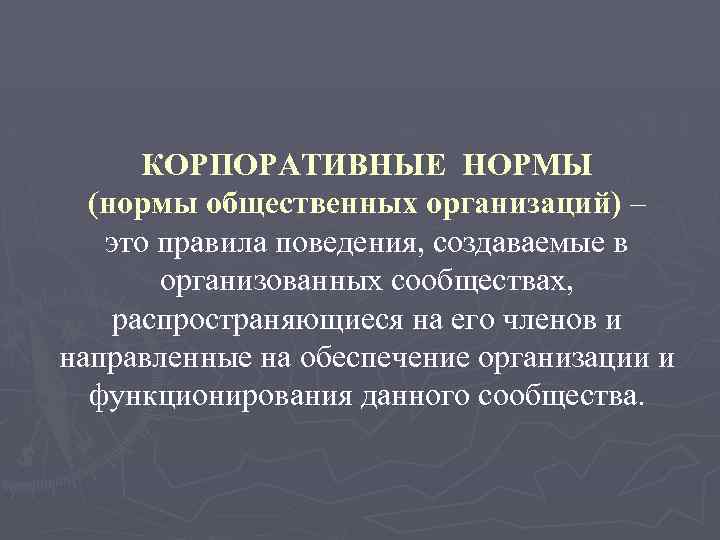 КОРПОРАТИВНЫЕ НОРМЫ (нормы общественных организаций) – это правила поведения, создаваемые в организованных сообществах, распространяющиеся на его членов и направленные на обеспечение организации и функционирования данного сообщества.